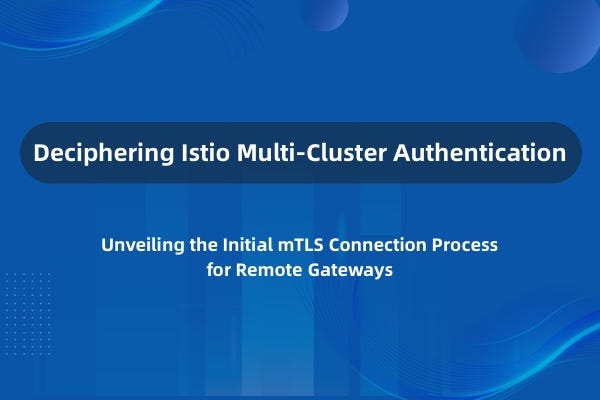 Deciphering Istio Multi-Cluster Authentication

Unveiling the Initial mTLS Connection Process for Remote Gateways